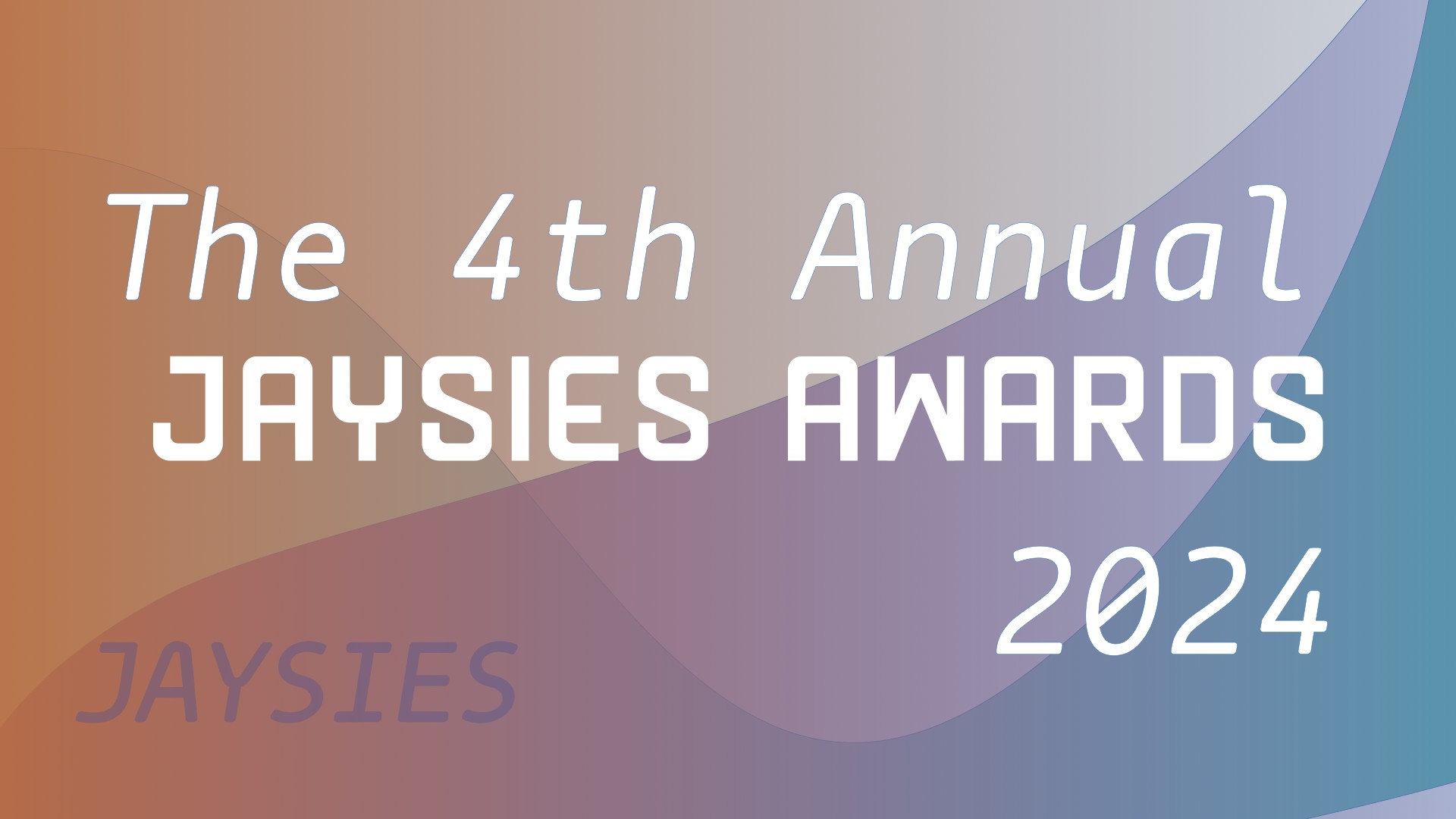 The 4th Annual
JAYSIES AWARDS
2024

JAYSIES